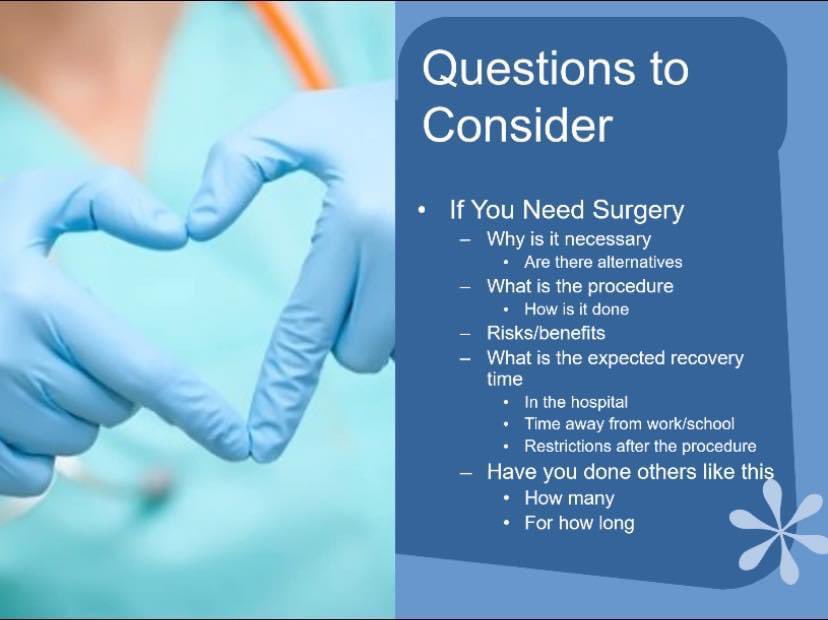 Questions to Consider

• If You Need Surgery
– Why is it necessary
• Are there alternatives
– What is the procedure
• How is it done
– Risks/benefits
– What is the expected recovery time
• In the hospital
• Time away from work/school
• Restrictions after the procedure
– Have you done others like this
• How many
• For how long